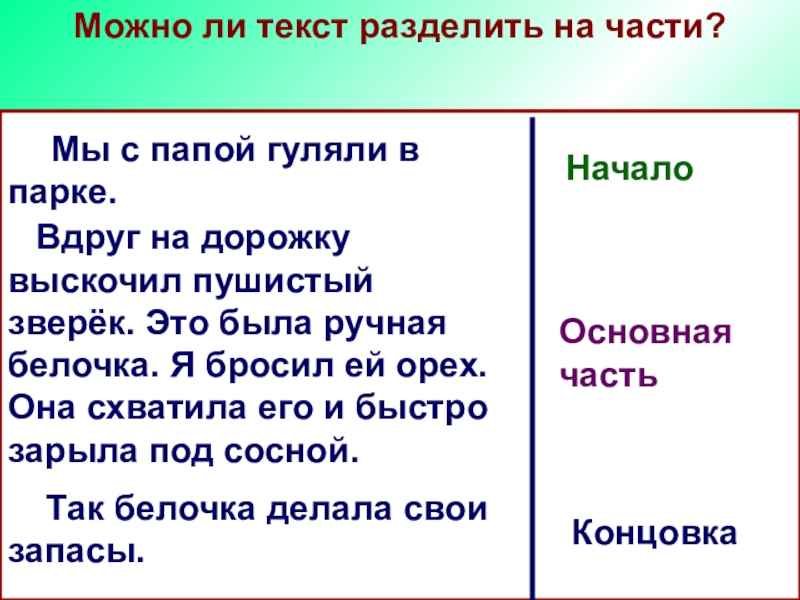 Можно ли текст разделить на части?

Мы с папой гуляли в парке.

Вдруг на дорожку выскочил пушистый зверёк. Это была ручная белочка. Я бросил ей орех. Она схватила его и быстро зарыла под сосной.

Так белочка делала свои запасы.

Начало

Основная часть

Концовка